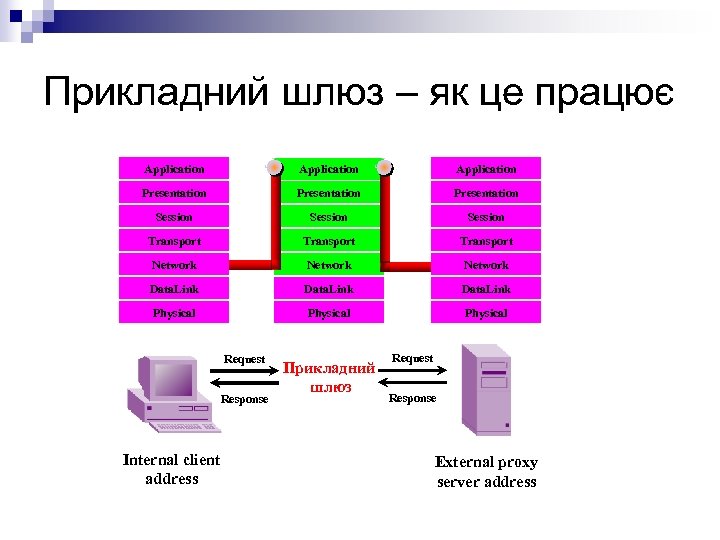 Прикладний шлюз – як це працює

Application
Presentation
Session
Transport
Network
DataLink
Physical

Application
Presentation
Session
Transport
Network
DataLink
Physical

Application
Presentation
Session
Transport
Network
DataLink
Physical

Request
Response
Прикладний шлюз
Request
Response

Internal client address

External proxy server address